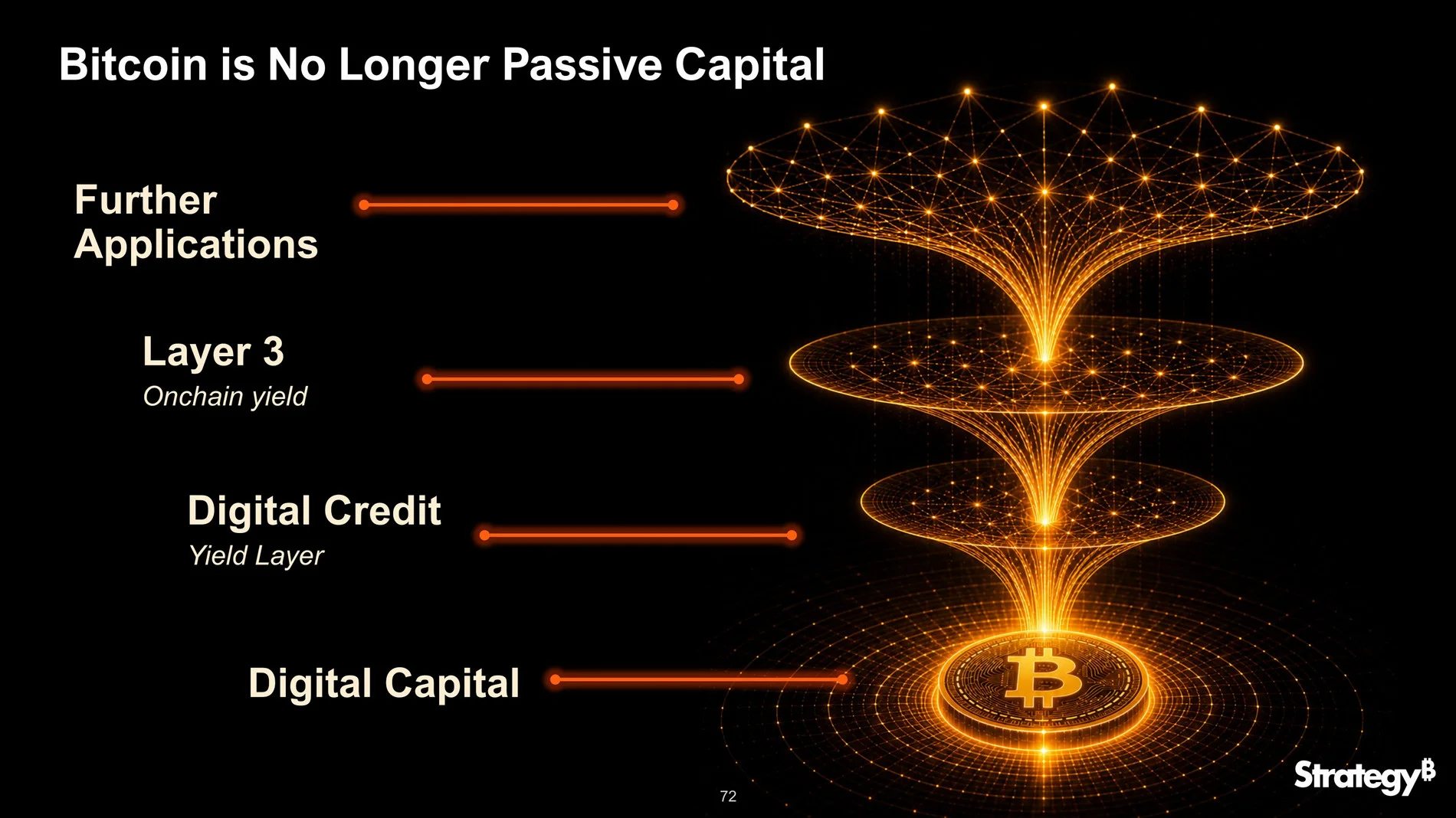 Bitcoin is No Longer Passive Capital

Further Applications

Layer 3
Onchain yield

Digital Credit
Yield Layer

Digital Capital

72

Strategy₿